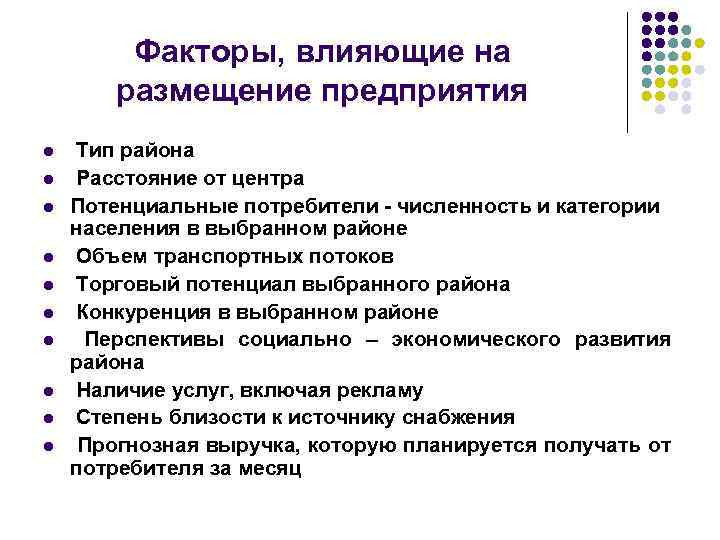 Факторы, влияющие на размещение предприятия

- Тип района
- Расстояние от центра
- Потенциальные потребители - численность и категории населения в выбранном районе
- Объем транспортных потоков
- Торговый потенциал выбранного района
- Конкуренция в выбранном районе
- Перспективы социально – экономического развития района
- Наличие услуг, включая рекламу
- Степень близости к источнику снабжения
- Прогнозная выручка, которую планируется получать от потребителя за месяц